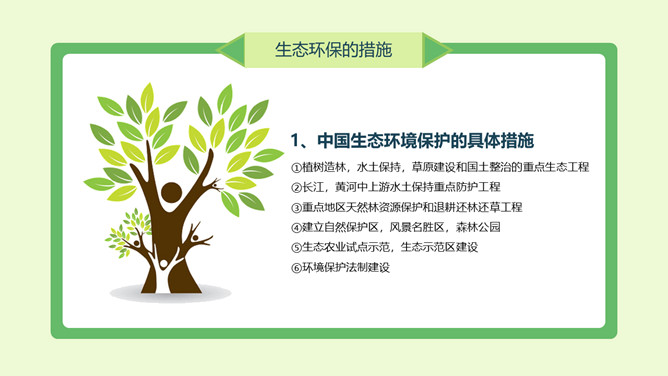 生态环保的措施

1、中国生态环境保护的具体措施

①植树造林，水土保持，草原建设和国土整治的重点生态工程
②长江，黄河中上游水土保持重点防护工程
③重点地区天然林资源保护和退耕还林还草工程
④建立自然保护区，风景名胜区，森林公园
⑤生态农业试点示范，生态示范区建设
⑥环境保护法制建设